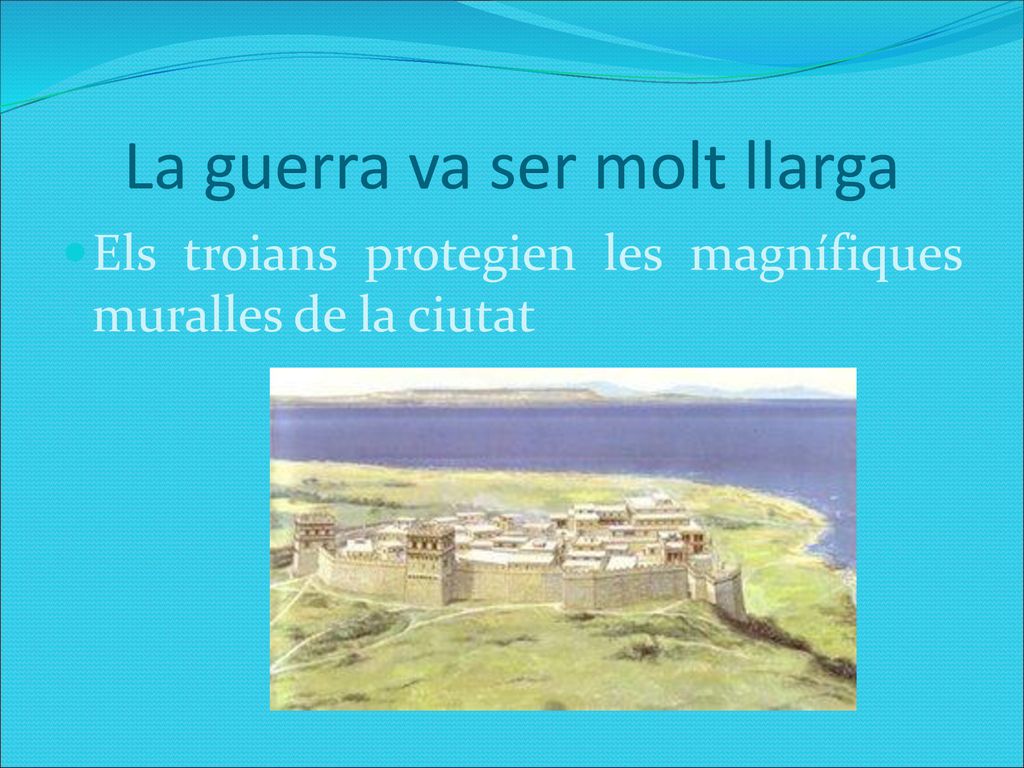 La guerra va ser molt llarga

Els troians protegien les magnífiques muralles de la ciutat